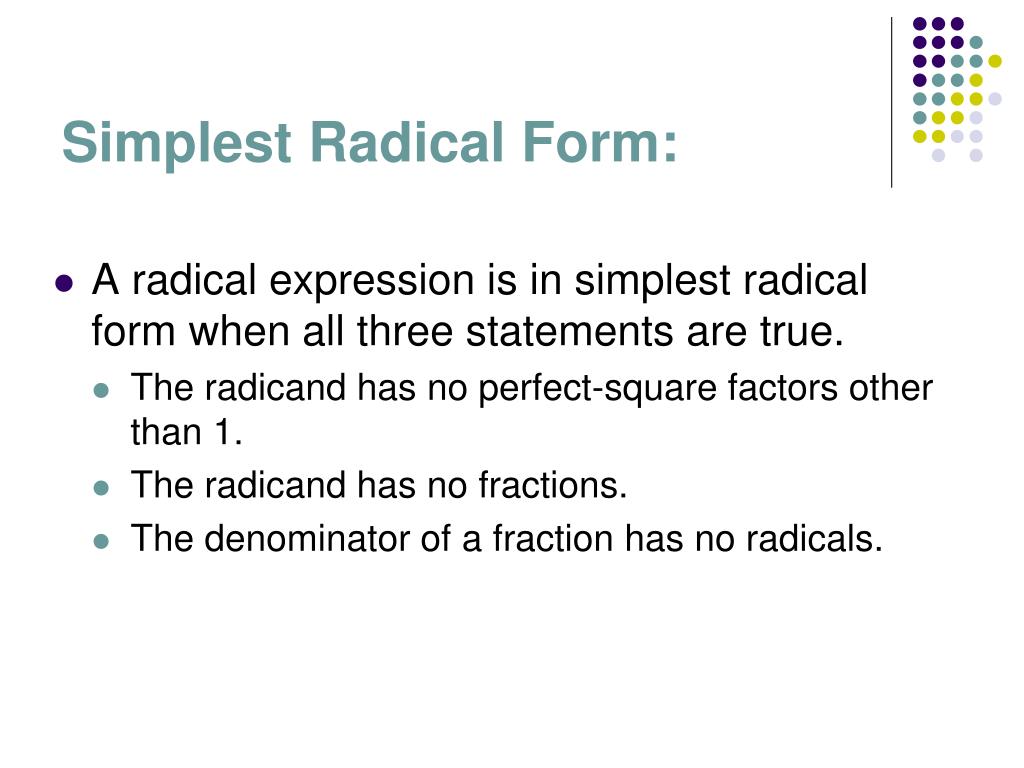 Simplest Radical Form:

A radical expression is in simplest radical form when all three statements are true.

The radicand has no perfect-square factors other than 1.

The radicand has no fractions.

The denominator of a fraction has no radicals.